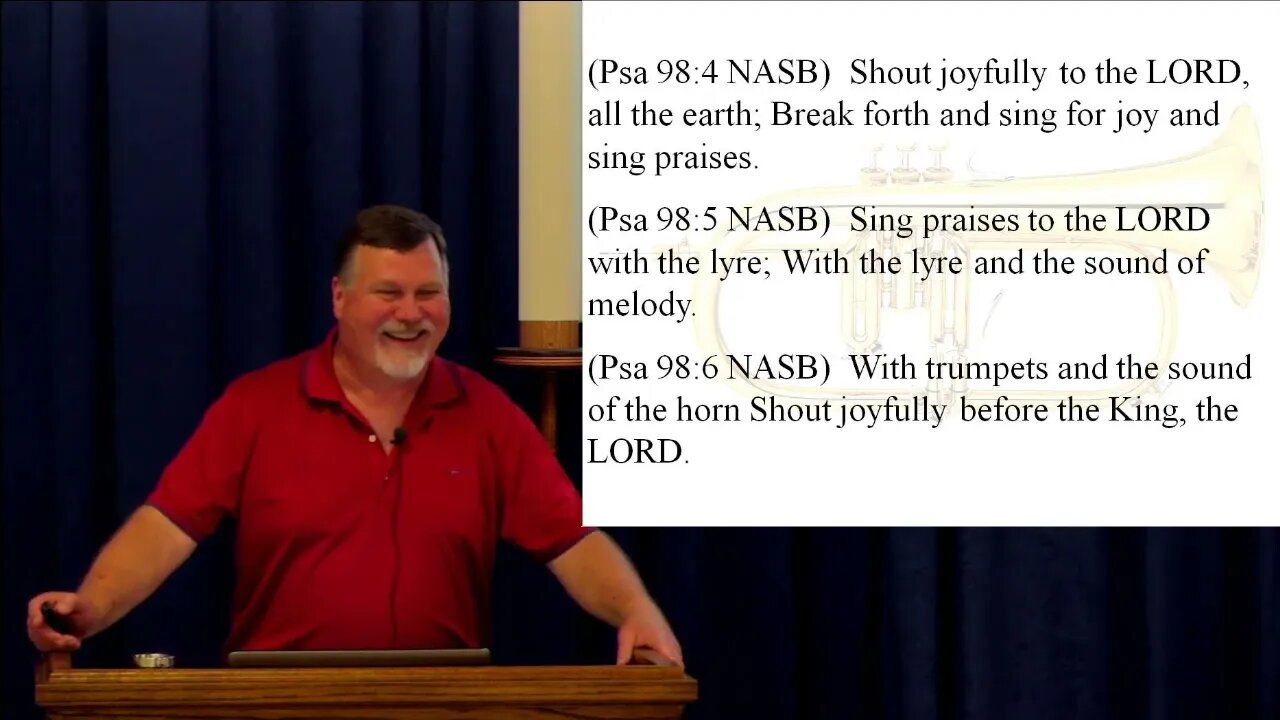 (Psa 98:4 NASB) Shout joyfully to the LORD, all the earth; Break forth and sing for joy and sing praises.

(Psa 98:5 NASB) Sing praises to the LORD with the lyre; With the lyre and the sound of melody.

(Psa 98:6 NASB) With trumpets and the sound of the horn Shout joyfully before the King, the LORD.